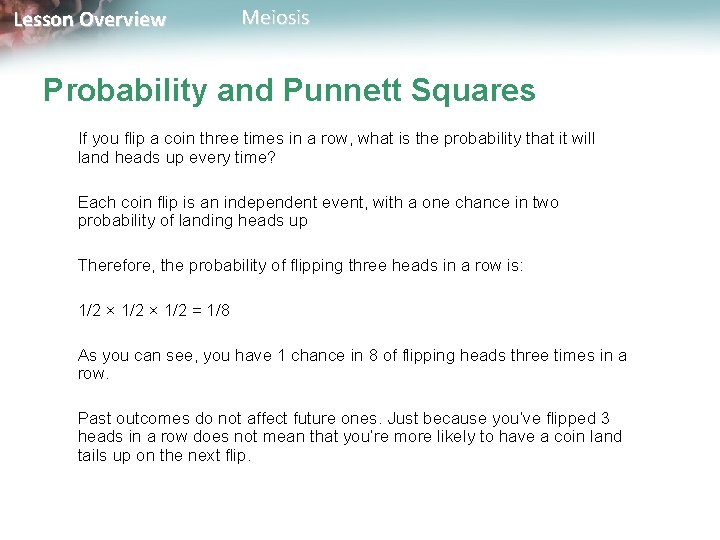 Lesson Overview
Meiosis

Probability and Punnett Squares

If you flip a coin three times in a row, what is the probability that it will land heads up every time?

Each coin flip is an independent event, with a one chance in two probability of landing heads up

Therefore, the probability of flipping three heads in a row is:

$1/2 \times 1/2 \times 1/2 = 1/8$

As you can see, you have 1 chance in 8 of flipping heads three times in a row.

Past outcomes do not affect future ones. Just because you've flipped 3 heads in a row does not mean that you're more likely to have a coin land tails up on the next flip.